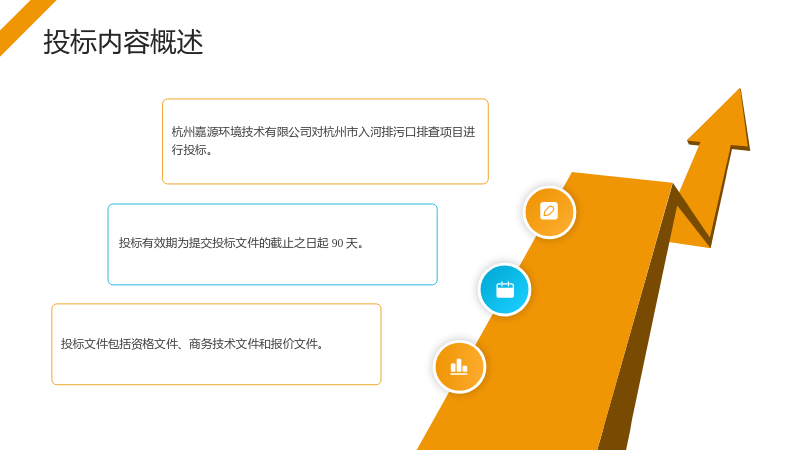 投标内容概述

杭州嘉源环境技术有限公司对杭州市入河排污口排查项目进行投标。

投标有效期为提交投标文件的截止之日起90天。

投标文件包括资格文件、商务技术文件和报价文件。